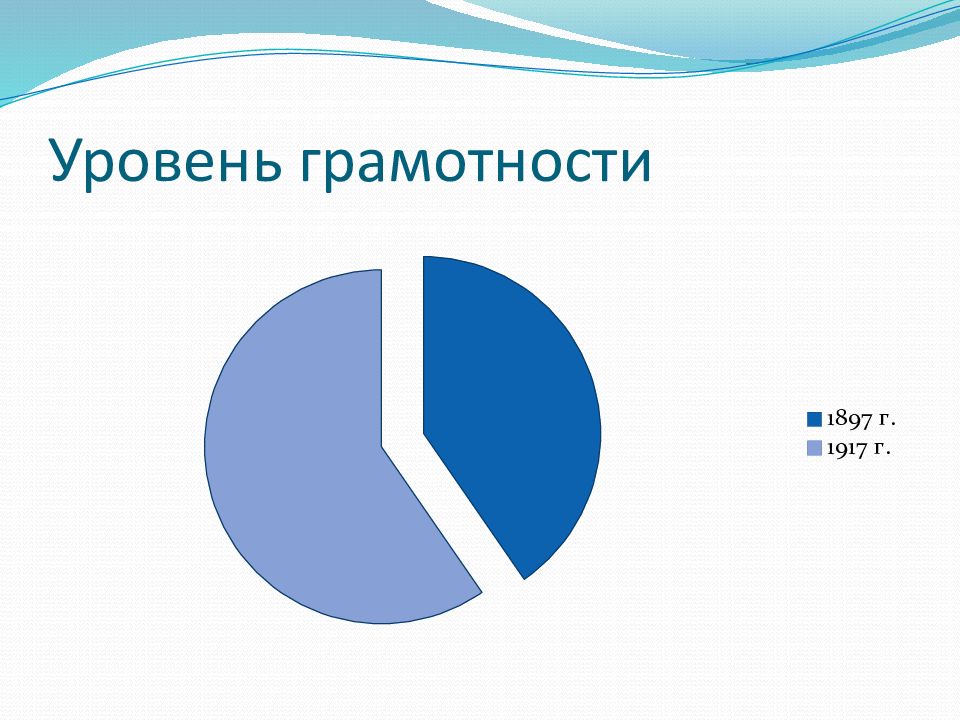 Уровень грамотности

1897 г.
1917 г.